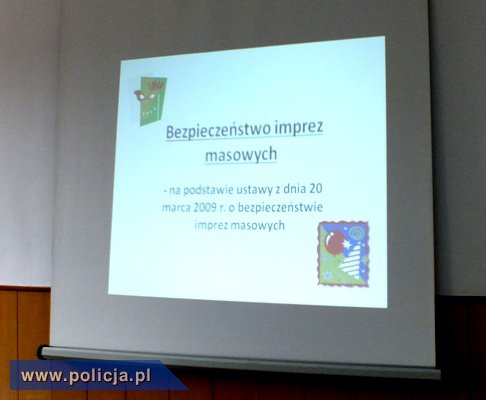 Bezpieczeństwo imprez masowych

- na podstawie ustawy z dnia 20 marca 2009 r. o bezpieczeństwie imprez masowych

www.policja.pl